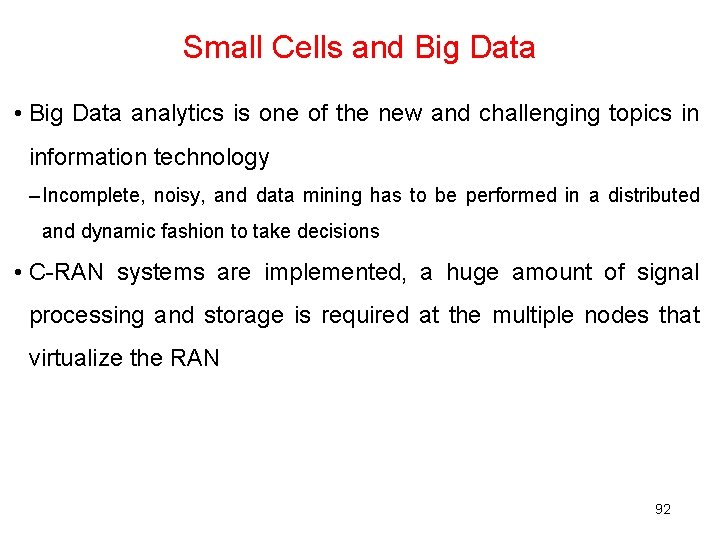 Small Cells and Big Data

• Big Data analytics is one of the new and challenging topics in information technology

– Incomplete, noisy, and data mining has to be performed in a distributed and dynamic fashion to take decisions

• C-RAN systems are implemented, a huge amount of signal processing and storage is required at the multiple nodes that virtualize the RAN

92